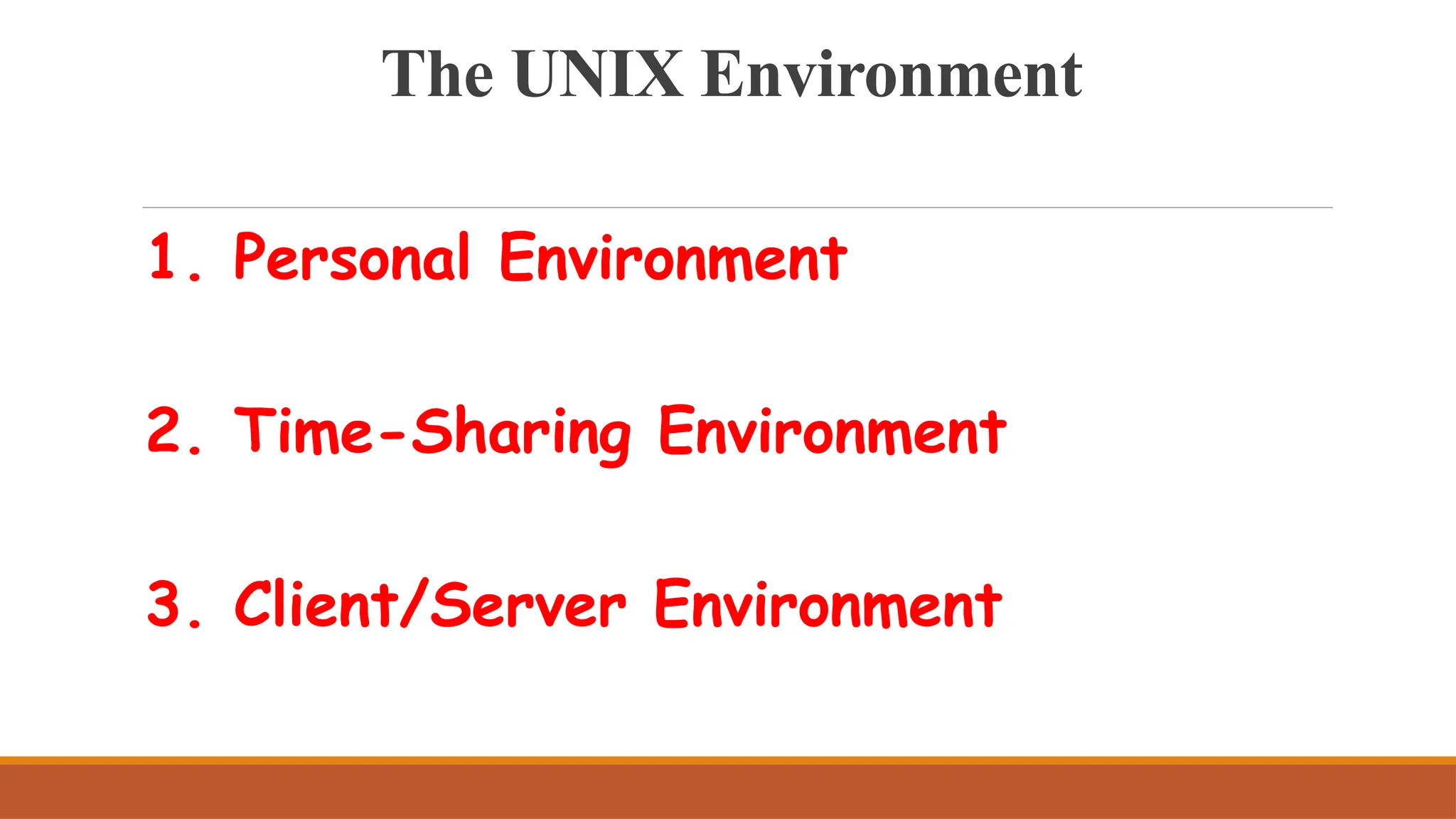 The UNIX Environment

1. Personal Environment

2. Time-Sharing Environment

3. Client/Server Environment